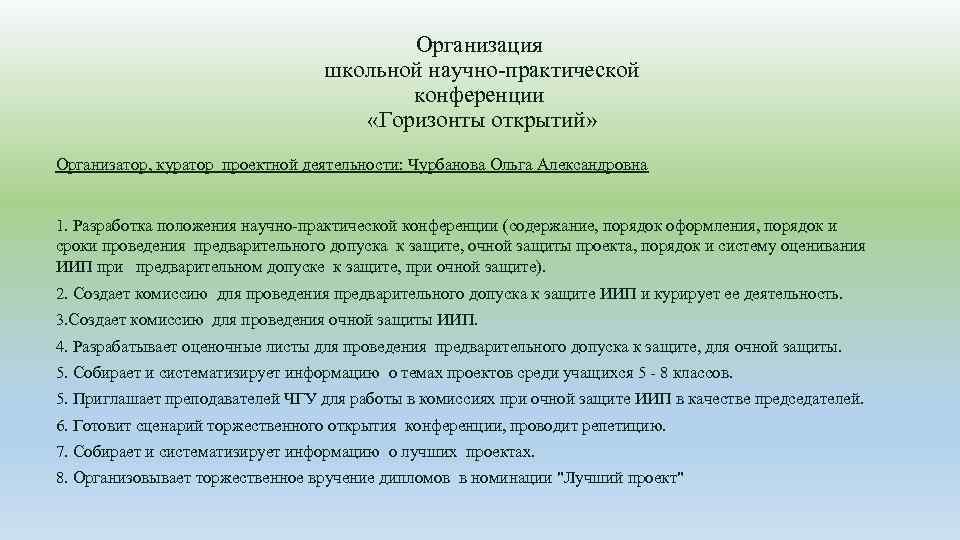 Организация
школьной научно-практической
конференции
«Горизонты открытий»

Организатор, куратор проектной деятельности: Чурбанова Ольга Александровна

1. Разработка положения научно-практической конференции (содержание, порядок оформления, порядок и сроки проведения предварительного допуска к защите, очной защиты проекта, порядок и систему оценивания ИИП при предварительном допуске к защите, при очной защите).
2. Создает комиссию для проведения предварительного допуска к защите ИИП и курирует ее деятельность.
3.Создает комиссию для проведения очной защиты ИИП.
4. Разрабатывает оценочные листы для проведения предварительного допуска к защите, для очной защиты.
5. Собирает и систематизирует информацию о темах проектов среди учащихся 5 - 8 классов.
5. Приглашает преподавателей ЧГУ для работы в комиссиях при очной защите ИИП в качестве председателей.
6. Готовит сценарий торжественного открытия конференции, проводит репетицию.
7. Собирает и систематизирует информацию о лучших проектах.
8. Организовывает торжественное вручение дипломов в номинации "Лучший проект"